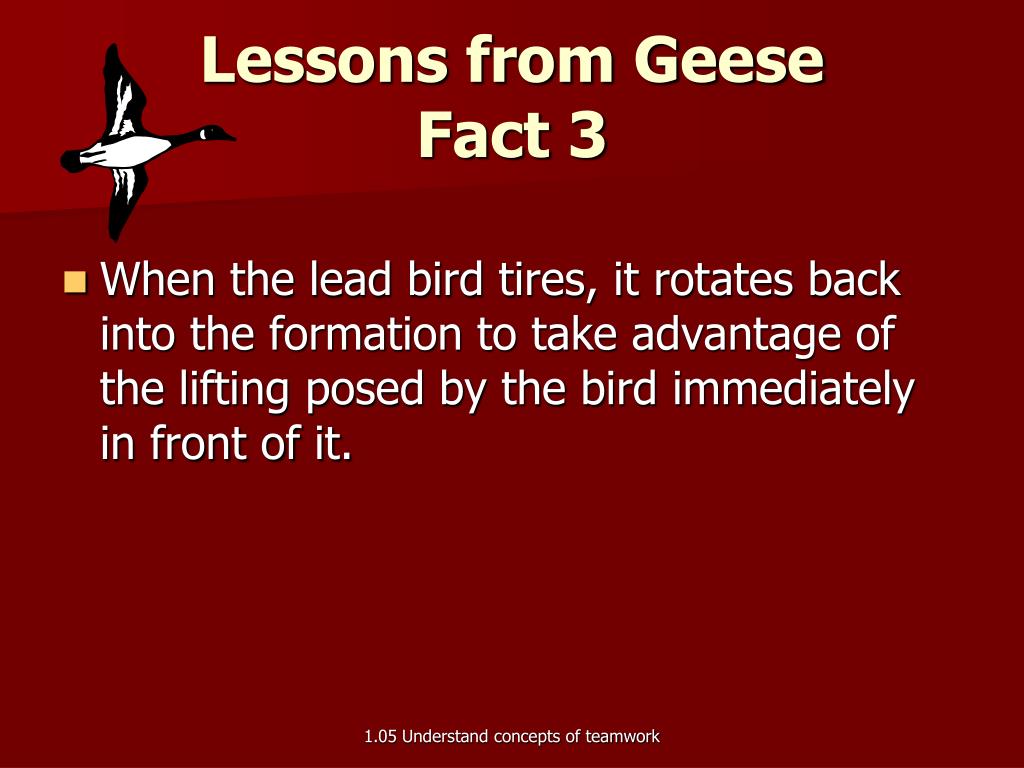 Lessons from Geese
Fact 3

When the lead bird tires, it rotates back into the formation to take advantage of the lifting posed by the bird immediately in front of it.

1.05 Understand concepts of teamwork